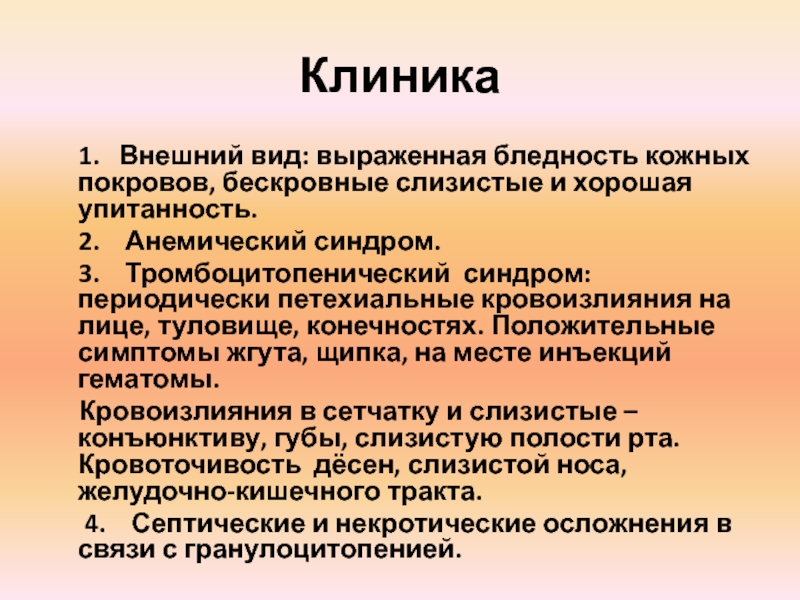 Клиника

1. Внешний вид: выраженная бледность кожных покровов, бескровные слизистые и хорошая упитанность.

2. Анемический синдром.

3. Тромбоцитопенический синдром: периодически петехиальные кровоизлияния на лице, туловище, конечностях. Положительные симптомы жгута, щипка, на месте инъекций гематомы.

Кровоизлияния в сетчатку и слизистые – конъюнктиву, губы, слизистую полости рта. Кровоточивость дёсен, слизистой носа, желудочно-кишечного тракта.

4. Септические и некротические осложнения в связи с гранулоцитопенией.